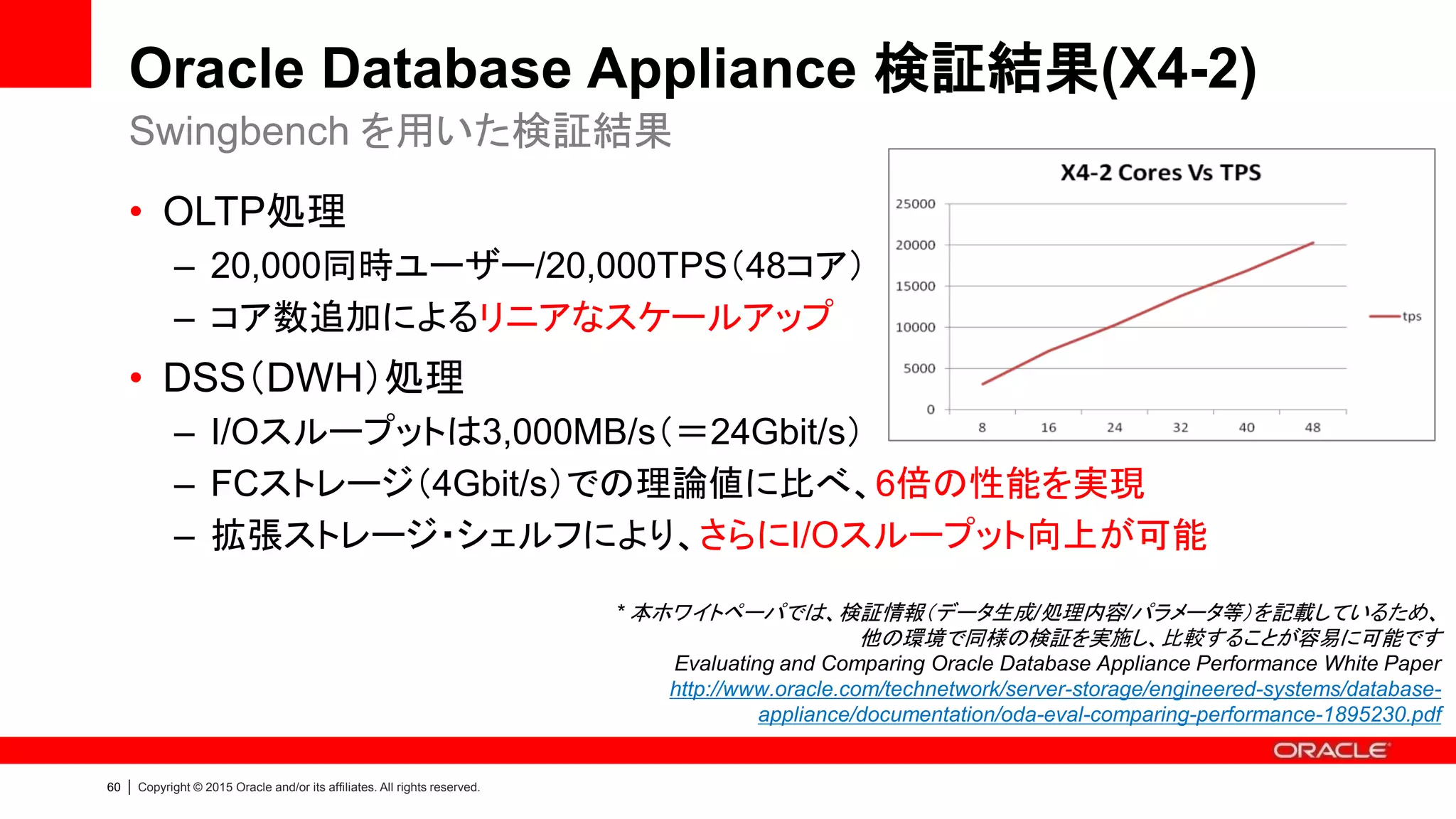 Oracle Database Appliance 検証結果(X4-2)

Swingbench を用いた検証結果

• OLTP処理
– 20,000同時ユーザー/20,000TPS(48コア)
– コア数追加によるリニアなスケールアップ

• DSS(DWH)処理
– I/Oスループットは3,000MB/s(=24Gbit/s)
– FCストレージ(4Gbit/s)での理論値に比べ、6倍の性能を実現
– 拡張ストレージ・シェルフにより、さらにI/Oスループット向上が可能

X4-2 Cores Vs TPS

25000
20000
15000
10000
5000
0

8 16 24 32 40 48

tps

* 本ホワイトペーパでは、検証情報(データ生成/処理内容/パラメータ等)を記載しているため、他の環境で同様の検証を実施し、比較することが容易に可能です
Evaluating and Comparing Oracle Database Appliance Performance White Paper
http://www.oracle.com/technetwork/server-storage/engineered-systems/database-appliance/documentation/oda-eval-comparing-performance-1895230.pdf

ORACLE

60 | Copyright © 2015 Oracle and/or its affiliates. All rights reserved.